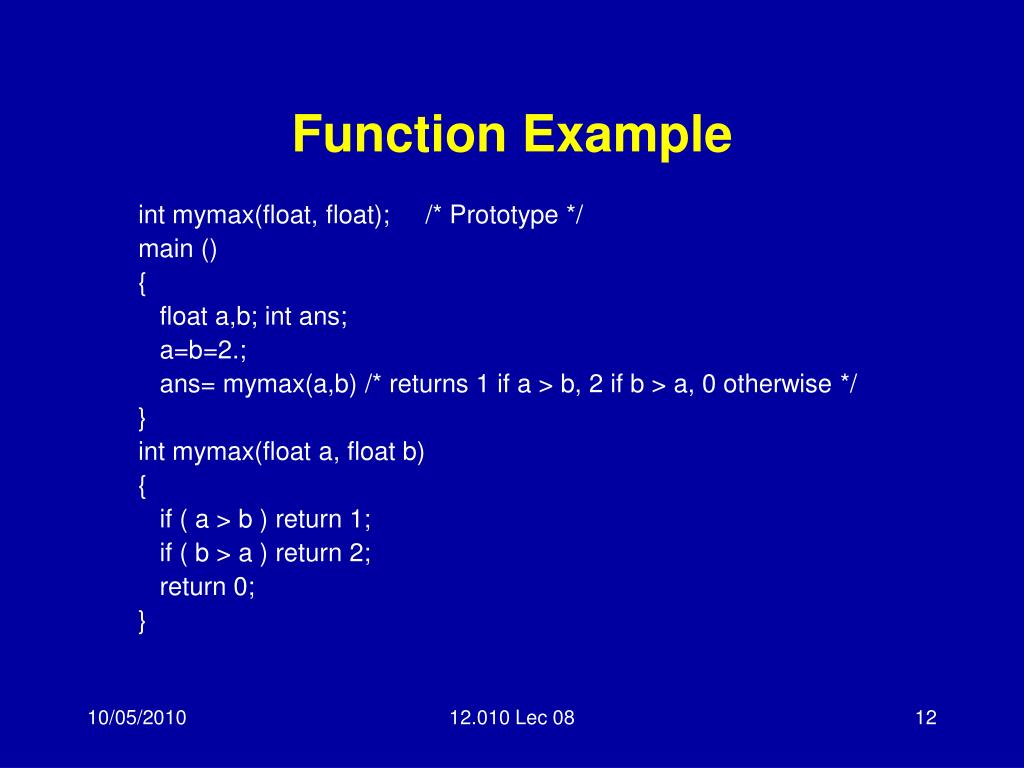 Function Example

int mymax(float, float); /* Prototype */
main ()
{
float a,b; int ans;
a=b=2.;
ans= mymax(a,b) /* returns 1 if a > b, 2 if b > a, 0 otherwise */
}
int mymax(float a, float b)
{
if ( a > b ) return 1;
if ( b > a ) return 2;
return 0;
}

10/05/2010

12.010 Lec 08

12